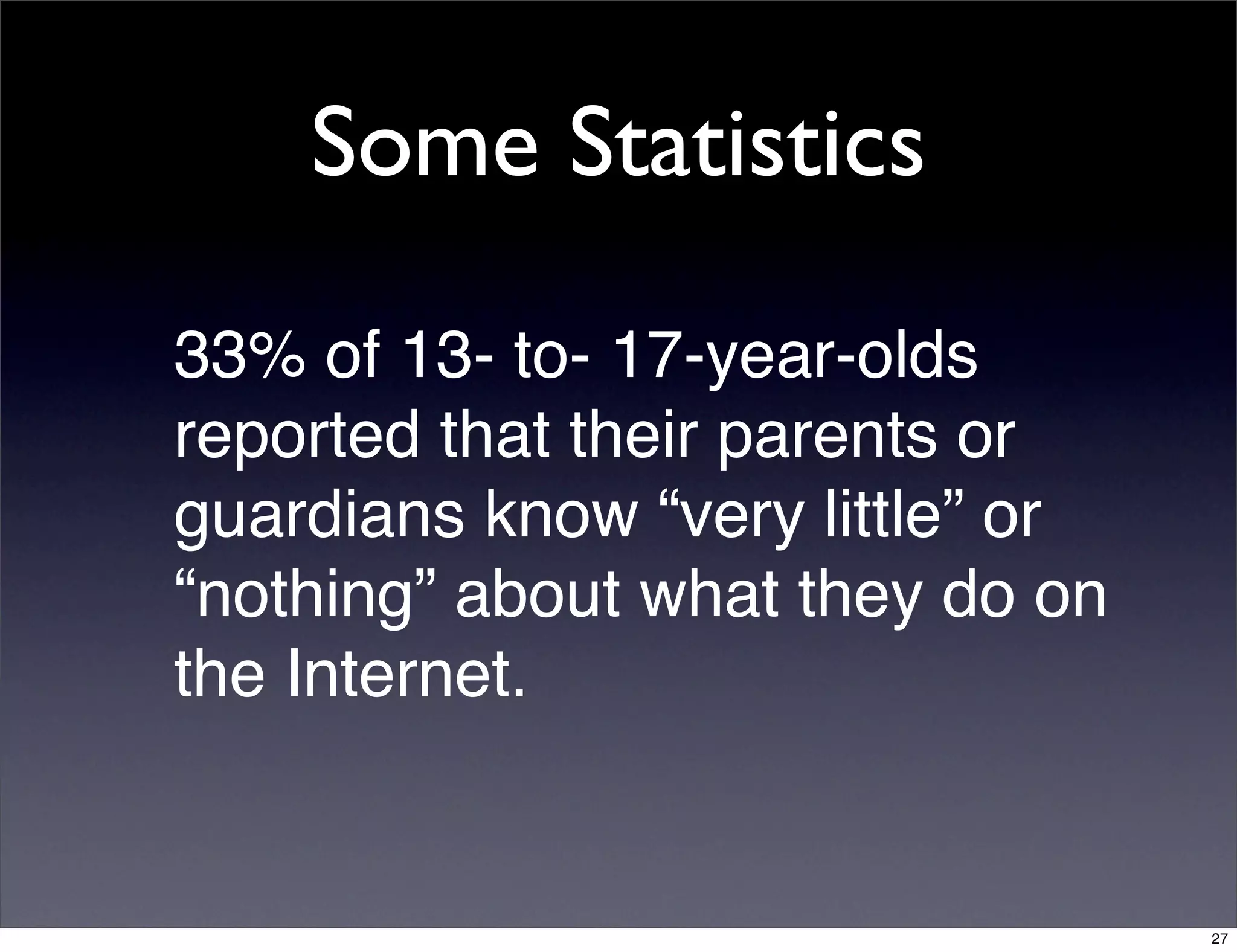 Some Statistics

33% of 13- to- 17-year-olds reported that their parents or guardians know “very little” or “nothing” about what they do on the Internet.

27